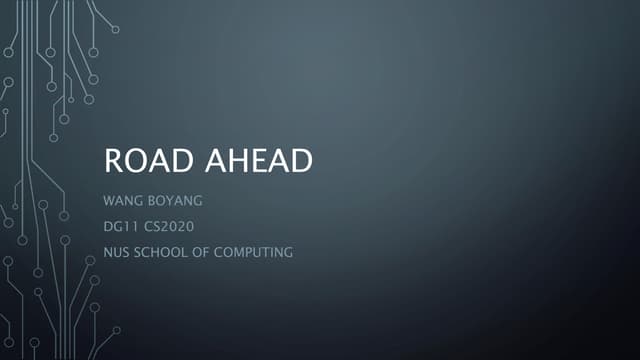 ROAD AHEAD

WANG BOYANG

DG11 CS2020

NUS SCHOOL OF COMPUTING